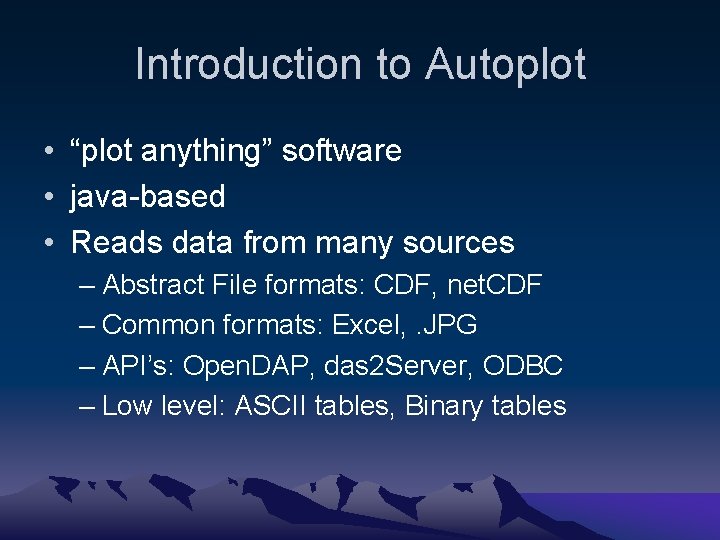 Introduction to Autoplot

• “plot anything” software
• java-based
• Reads data from many sources
– Abstract File formats: CDF, netCDF
– Common formats: Excel, .JPG
– API’s: OpenDAP, das2Server, ODBC
– Low level: ASCII tables, Binary tables